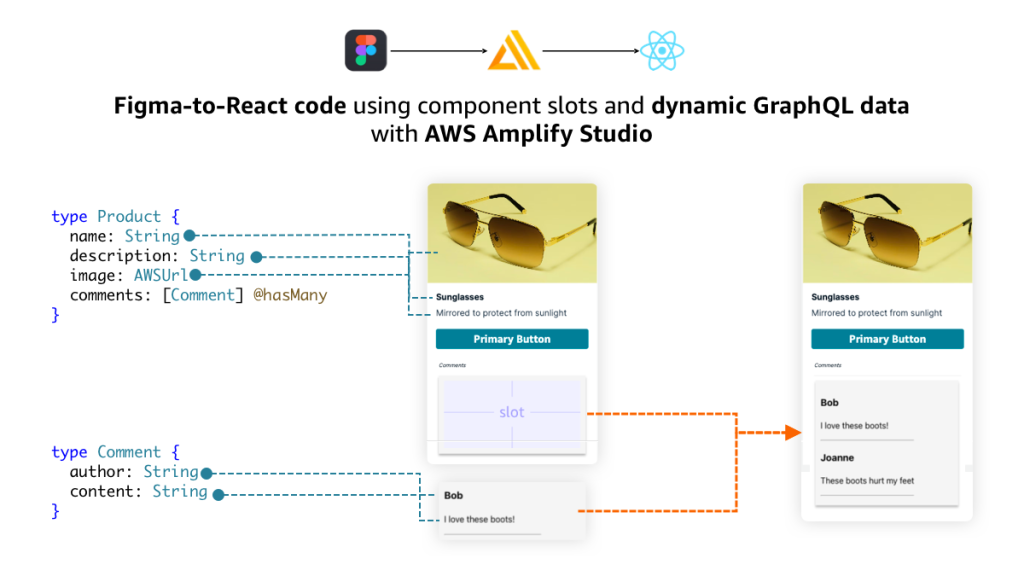 Figma-to-React code using component slots and dynamic GraphQL data with AWS Amplify Studio

type Product {
  name: String
  description: String
  image: AWSUrl
  comments: [Comment] @hasMany
}

type Comment {
  author: String
  content: String
}

Sunglasses
Mirrored to protect from sunlight
Primary Button
Comments
slot

Bob
I love these boots!

Sunglasses
Mirrored to protect from sunlight
Primary Button
Comments
Bob
I love these boots!
Joanne
These boots hurt my feet